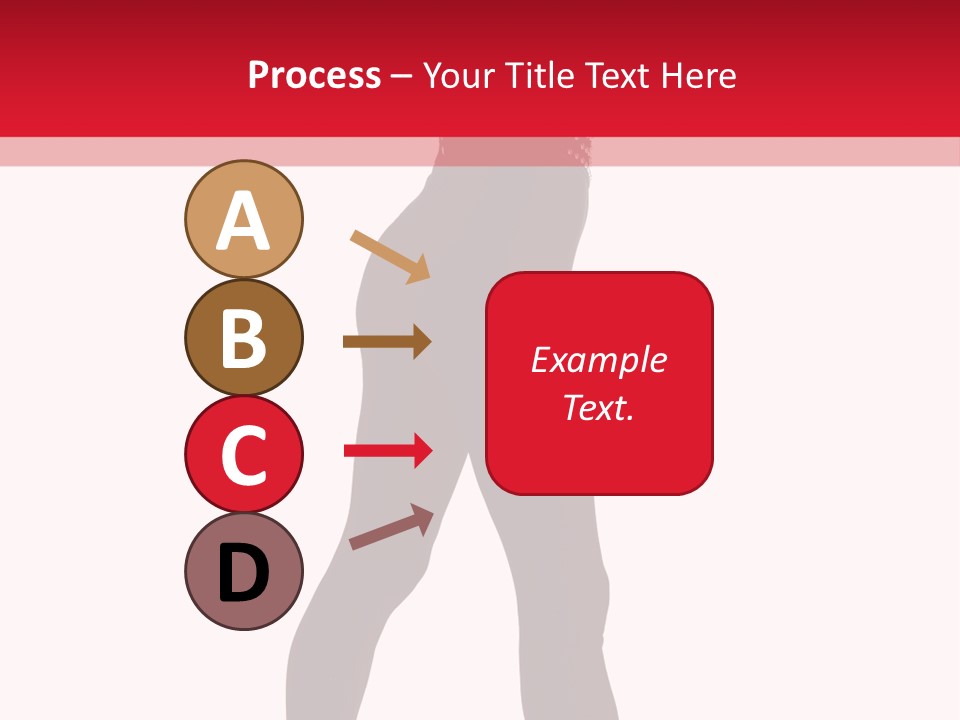 Process – Your Title Text Here

A

B

C

D

Example Text.